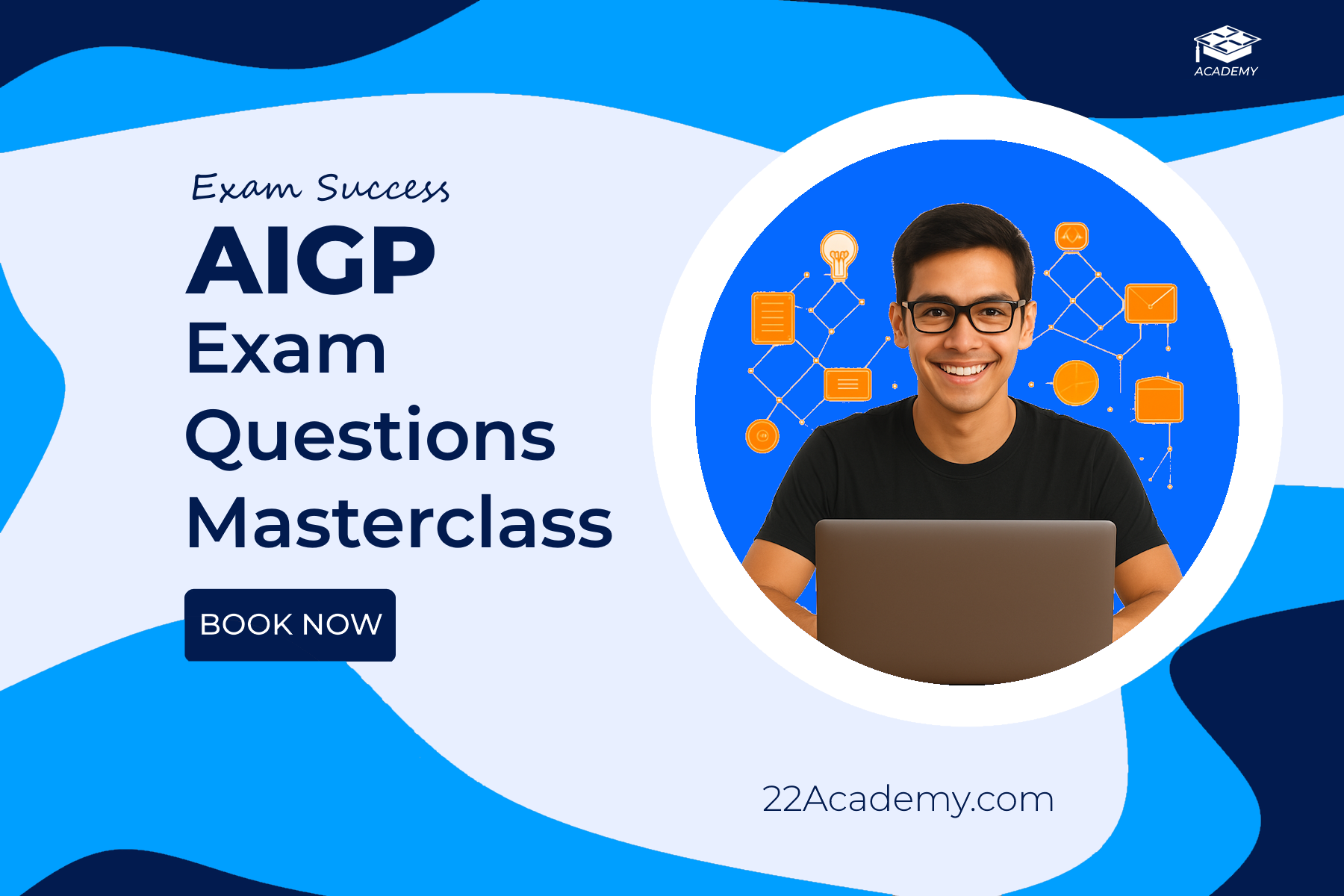 ACADEMY

Exam Success

AIGP

Exam Questions Masterclass

BOOK NOW

22Academy.com